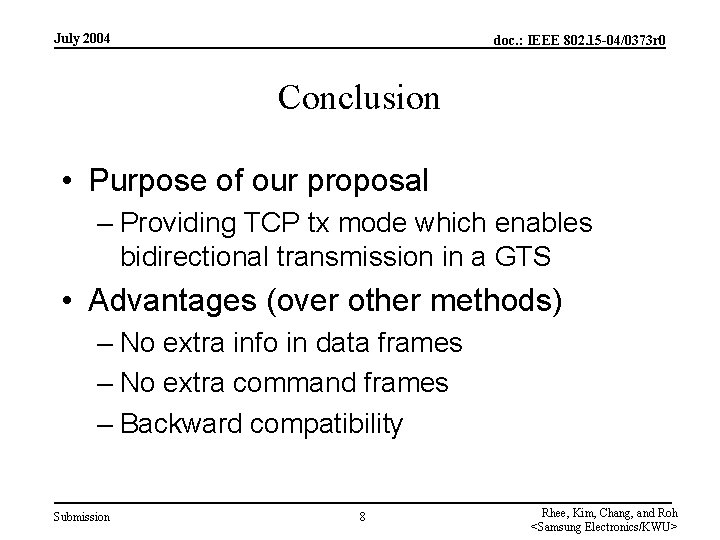 July 2004

doc.: IEEE 802.15-04/0373r0

Conclusion

• Purpose of our proposal
– Providing TCP tx mode which enables bidirectional transmission in a GTS

• Advantages (over other methods)
– No extra info in data frames
– No extra command frames
– Backward compatibility

Submission

8

Rhee, Kim, Chang, and Roh
<Samsung Electronics/KWU>